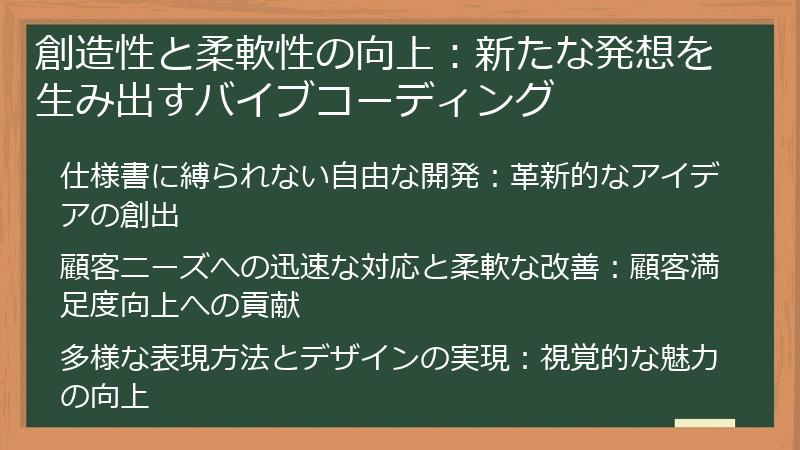 創造性と柔軟性の向上：新たな発想を生み出すバイブコーディング

仕様書に縛られない自由な開発：革新的なアイデアの創出

顧客ニーズへの迅速な対応と柔軟な改善：顧客満足度向上への貢献

多様な表現方法とデザインの実現：視覚的な魅力の向上